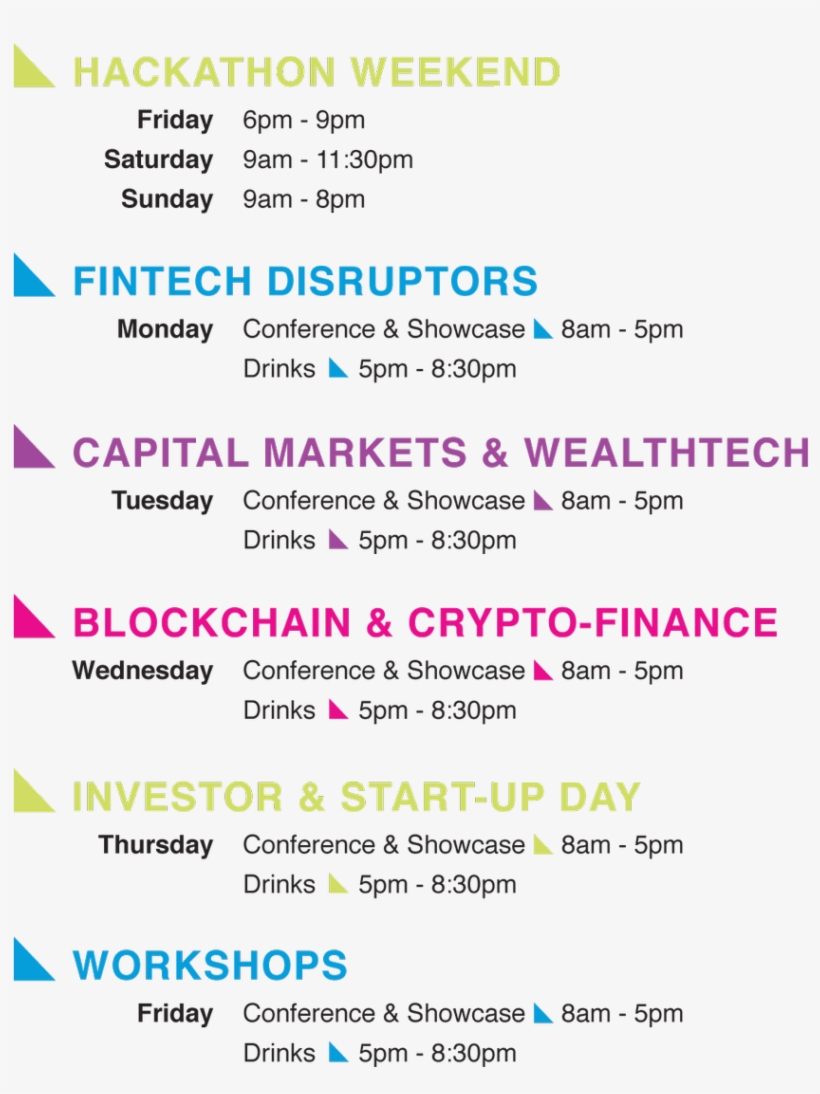 HACKATHON WEEKEND

Friday 6pm - 9pm
Saturday 9am - 11:30pm
Sunday 9am - 8pm

FINTECH DISRUPTORS

Monday Conference & Showcase 8am - 5pm
Drinks 5pm - 8:30pm

CAPITAL MARKETS & WEALTHTECH

Tuesday Conference & Showcase 8am - 5pm
Drinks 5pm - 8:30pm

BLOCKCHAIN & CRYPTO-FINANCE

Wednesday Conference & Showcase 8am - 5pm
Drinks 5pm - 8:30pm

INVESTOR & START-UP DAY

Thursday Conference & Showcase 8am - 5pm
Drinks 5pm - 8:30pm

WORKSHOPS

Friday Conference & Showcase 8am - 5pm
Drinks 5pm - 8:30pm